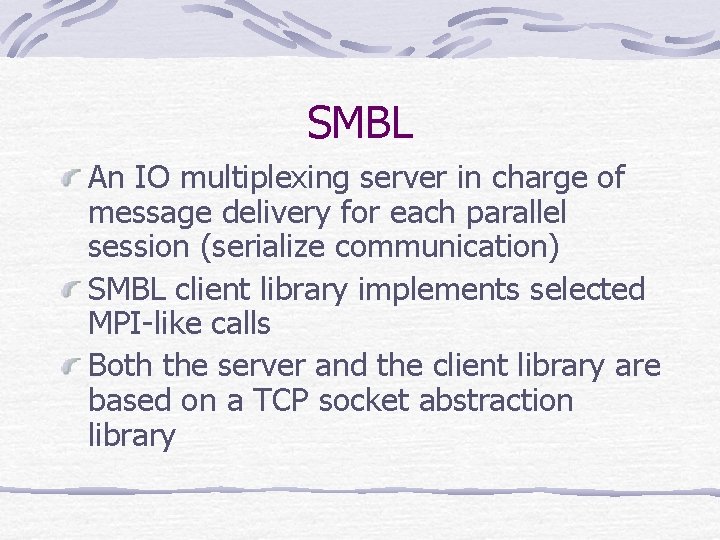 SMBL

An IO multiplexing server in charge of message delivery for each parallel session (serialize communication)

SMBL client library implements selected MPI-like calls

Both the server and the client library are based on a TCP socket abstraction library